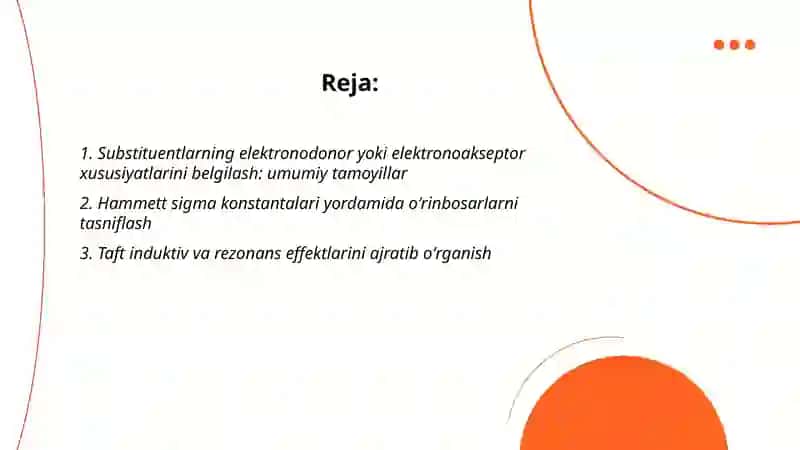 Reja:

1. Substituentlarning elektronodonor yoki elektronoakseptor xususiyatlarini belgilash: umumiy tamoyillar

2. Hammett sigma konstantalari yordamida o'rinbosarlarni tasniflash

3. Taft induktiv va rezonans effektlarini ajratib o'rganish